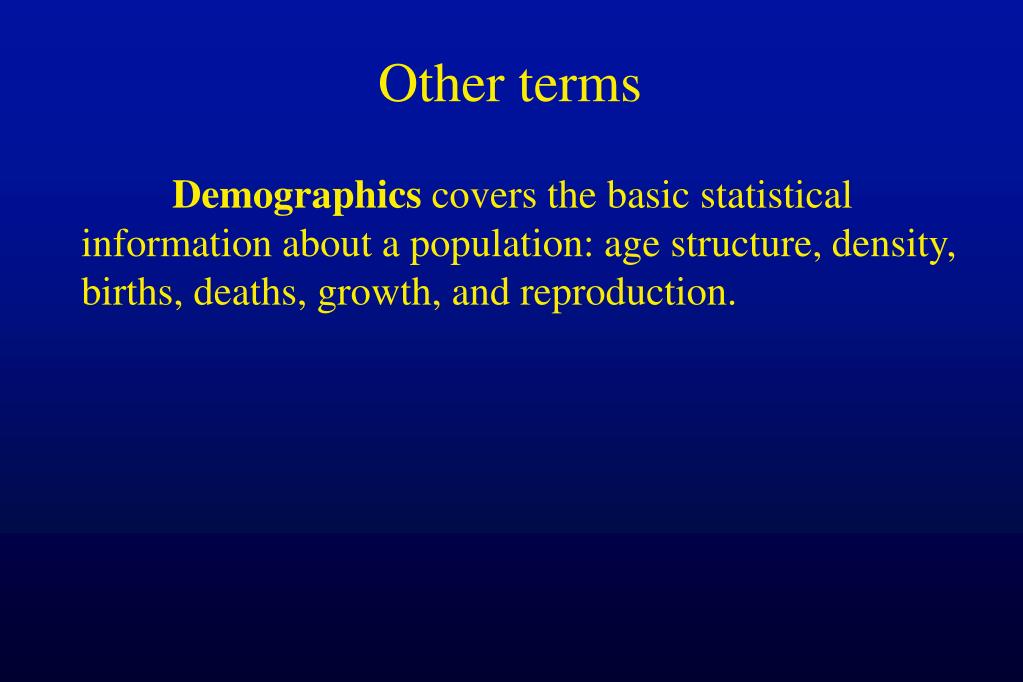 Other terms

Demographics covers the basic statistical information about a population: age structure, density, births, deaths, growth, and reproduction.